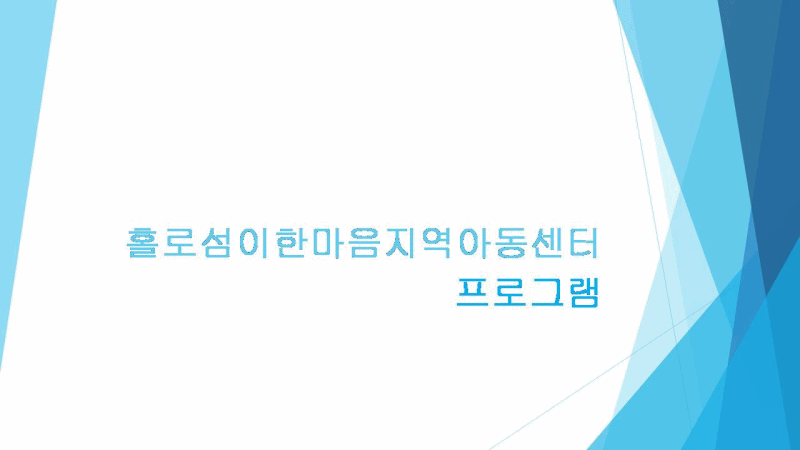 홀로섬이한마음지역아동센터
프로그램